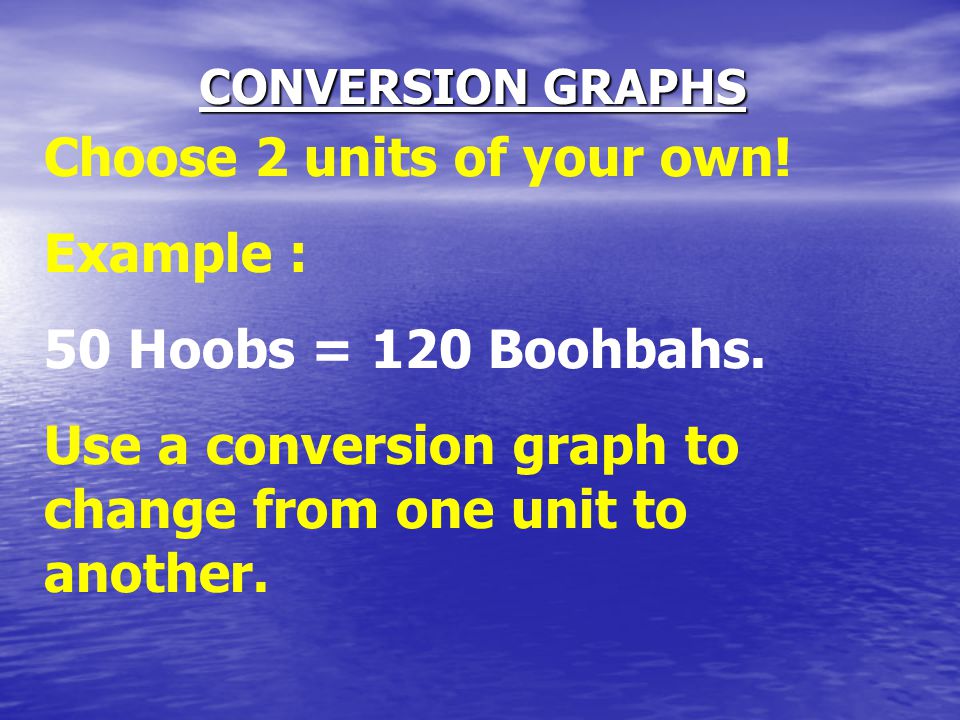 CONVERSION GRAPHS

Choose 2 units of your own!

Example :

50 Hoobs = 120 Boohbahs.

Use a conversion graph to change from one unit to another.